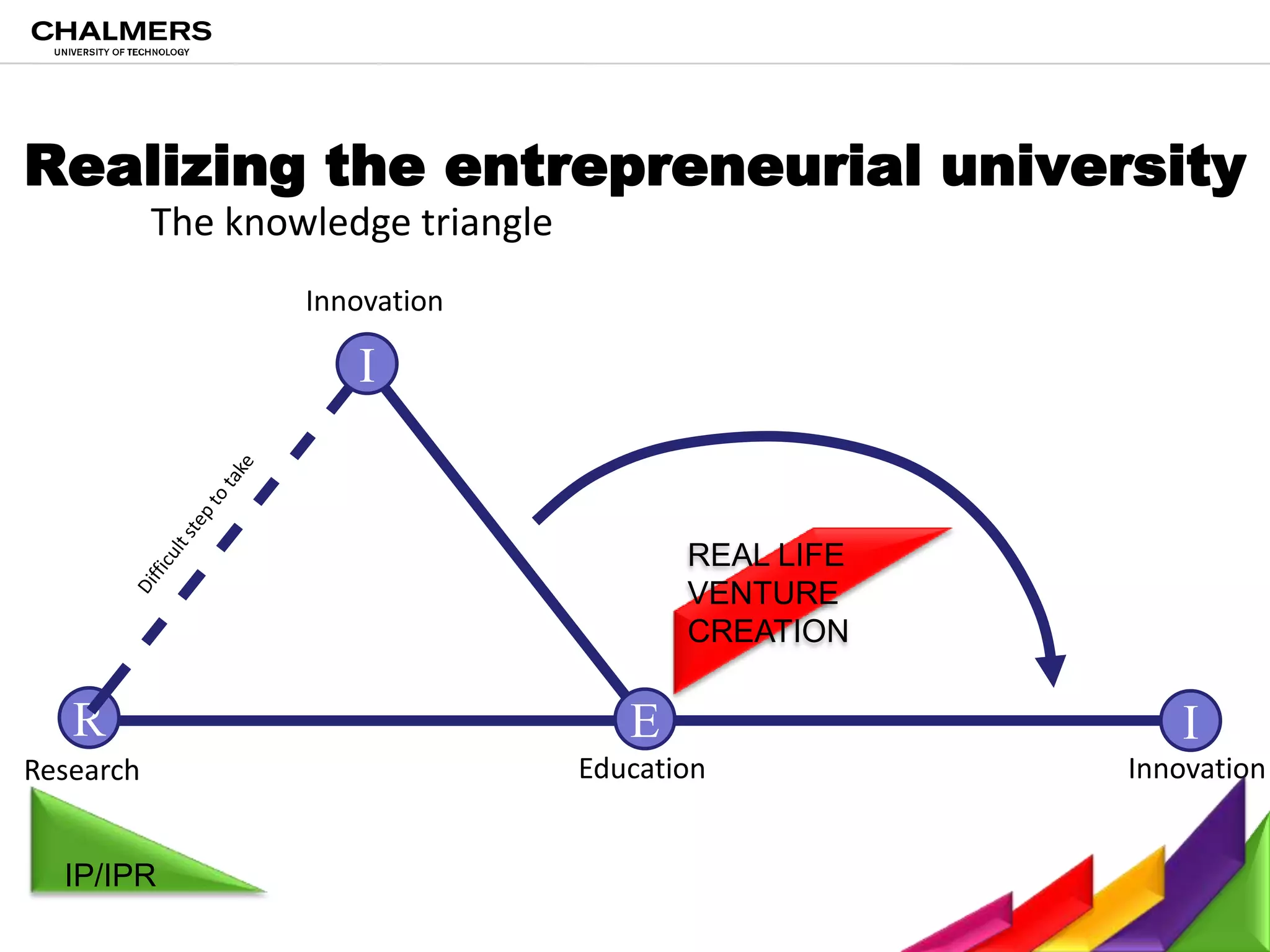 CHALMERS
UNIVERSITY OF TECHNOLOGY

Realizing the entrepreneurial university
The knowledge triangle

Innovation

I

Difficult step to take

REAL LIFE VENTURE CREATION

R

E

I

Research

Education

Innovation

IP/IPR